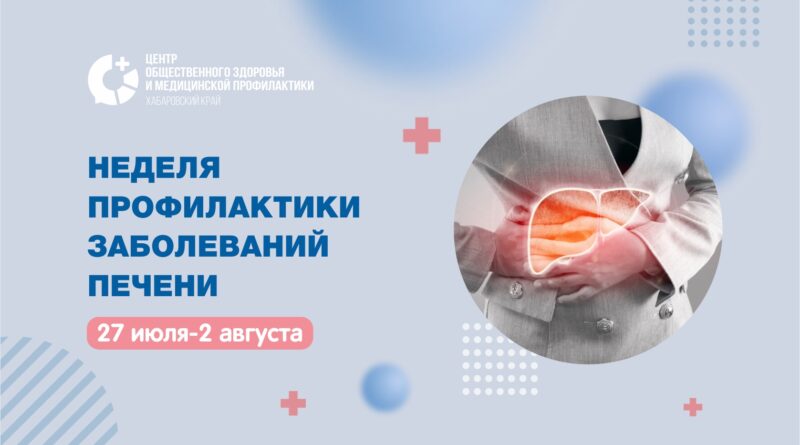 ЦЕНТР
ОБЩЕСТВЕННОГО ЗДОРОВЬЯ
И МЕДИЦИНСКОЙ ПРОФИЛАКТИКИ
ХАБАРОВСКИЙ КРАЙ

НЕДЕЛЯ
ПРОФИЛАКТИКИ
ЗАБОЛЕВАНИЙ
ПЕЧЕНИ

27 июля-2 августа